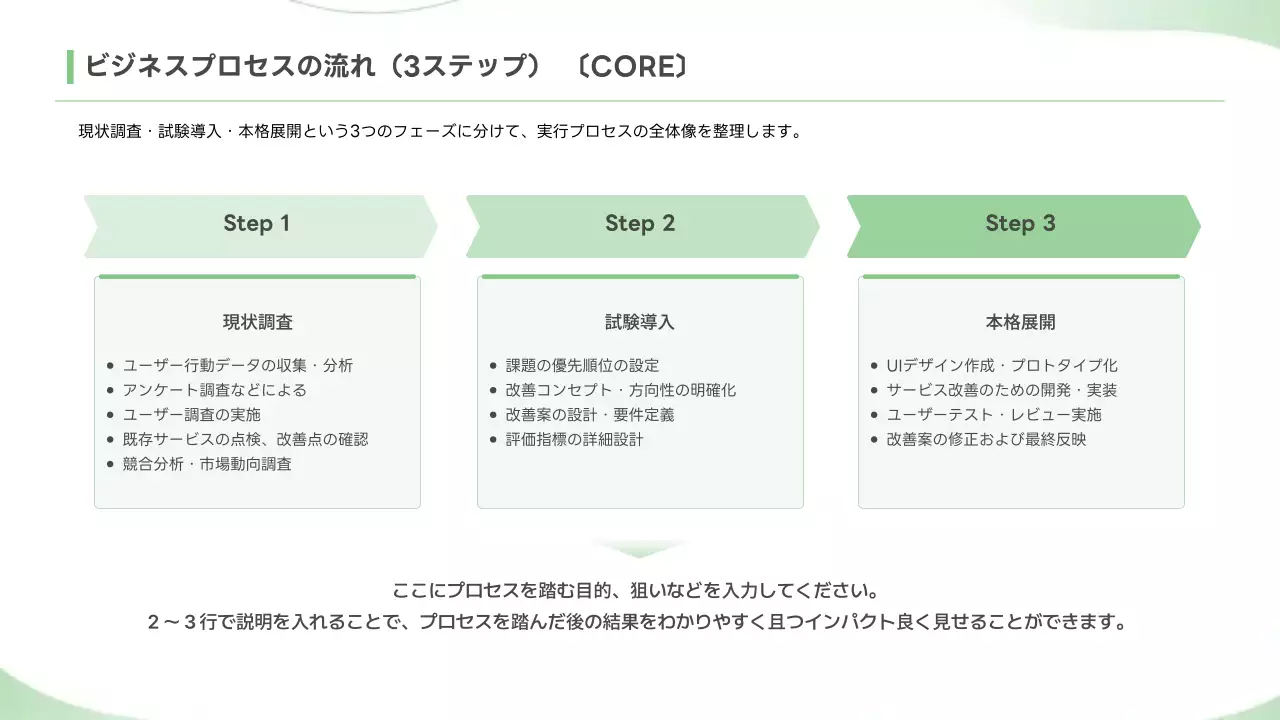 ビジネスプロセスの流れ（3ステップ）〔CORE〕

現状調査・試験導入・本格展開という3つのフェーズに分けて、実行プロセスの全体像を整理します。

Step 1

現状調査

- ユーザー行動データの収集・分析
- アンケート調査などによる
- ユーザー調査の実施
- 既存サービスの点検、改善点の確認
- 競合分析・市場動向調査

Step 2

試験導入

- 課題の優先順位の設定
- 改善コンセプト・方向性の明確化
- 改善案の設計・要件定義
- 評価指標の詳細設計

Step 3

本格展開

- UIデザイン作成・プロトタイプ化
- サービス改善のための開発・実装
- ユーザーテスト・レビュー実施
- 改善案の修正および最終反映

ここにプロセスを踏む目的、狙いなどを入力してください。
2～3行で説明を入れることで、プロセスを踏んだ後の結果をわかりやすく且つインパクト良く見せることができます。